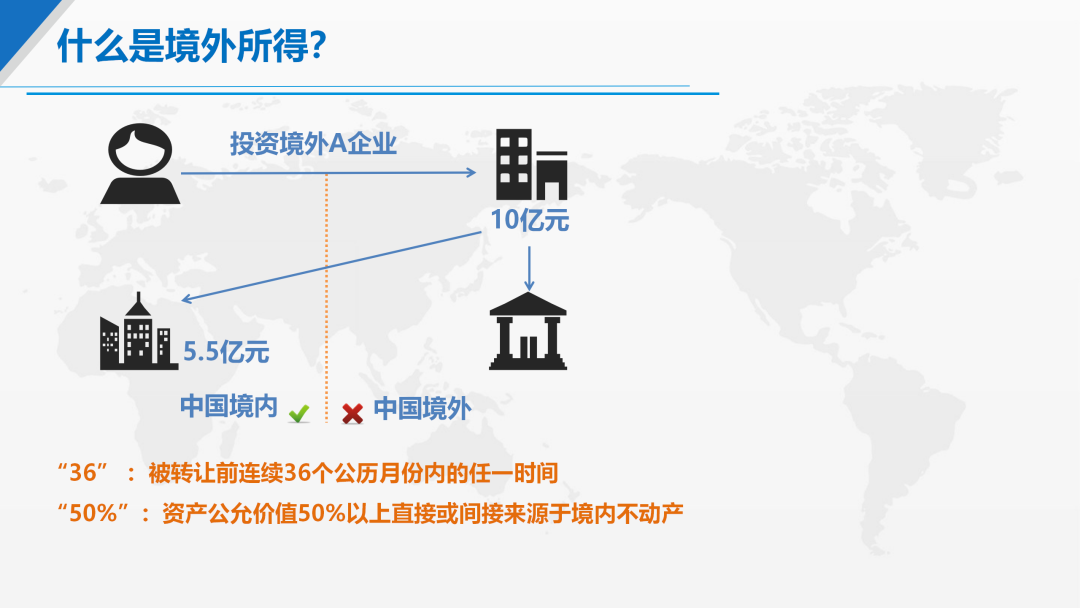 什么是境外所得?

投资境外A企业

10亿元

5.5亿元

中国境内

中国境外

“36”：被转让前连续36个公历月份内的任一时间

“50%”：资产公允价值50%以上直接或间接来源于境内不动产